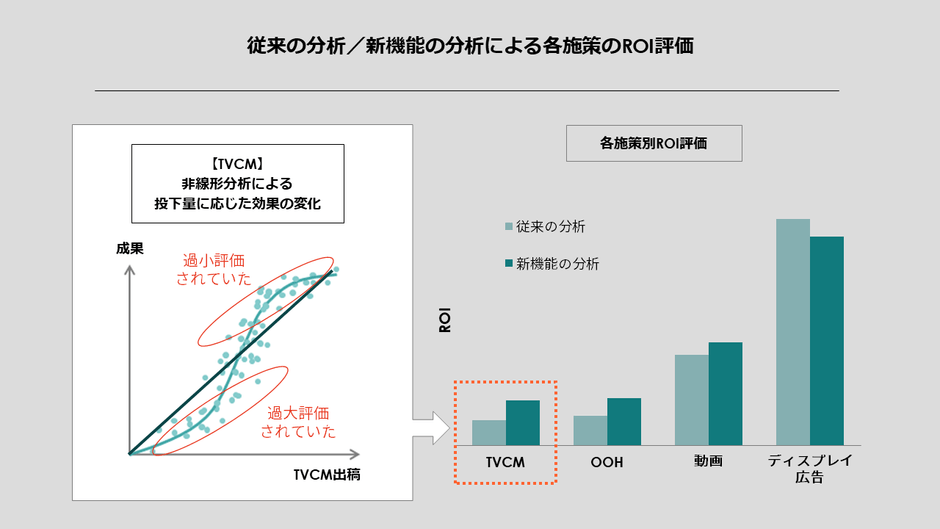 従来の分析／新機能の分析による各施策のROI評価

【TVCM】
非線形分析による
投下量に応じた効果の変化

成果

過小評価
されていた

過大評価
されていた

TVCM出稿

各施策別ROI評価

従来の分析

新機能の分析

ROI

TVCM

OOH

動画

ディスプレイ
広告